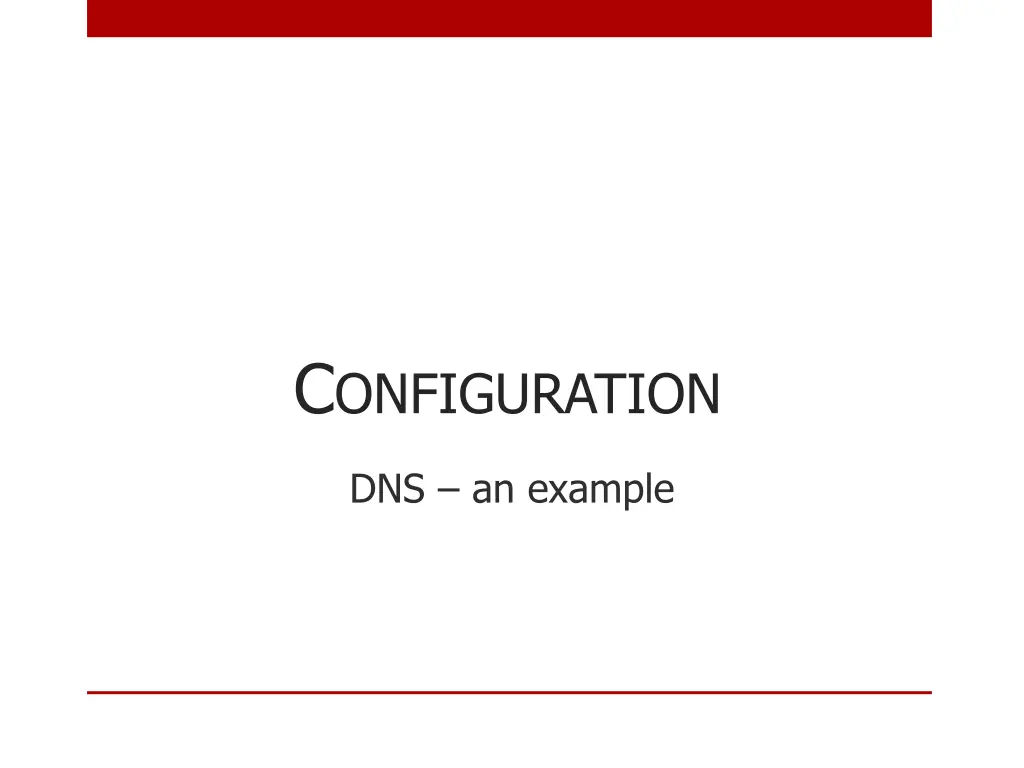 CONFIGURATION

DNS – an example